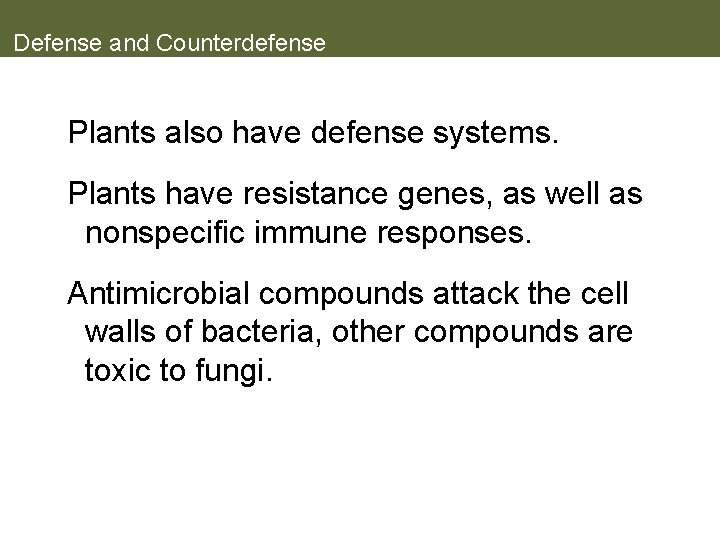 Defense and Counterdefense

Plants also have defense systems.

Plants have resistance genes, as well as nonspecific immune responses.

Antimicrobial compounds attack the cell walls of bacteria, other compounds are toxic to fungi.